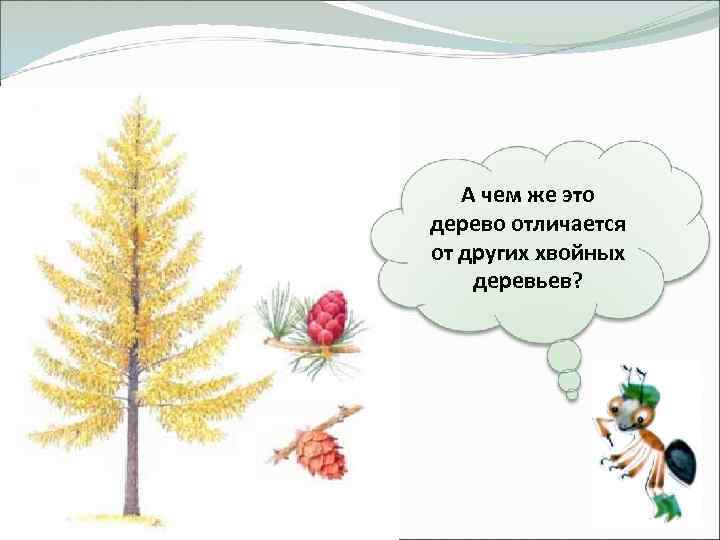 А чем же это дерево отличается от других хвойных деревьев?